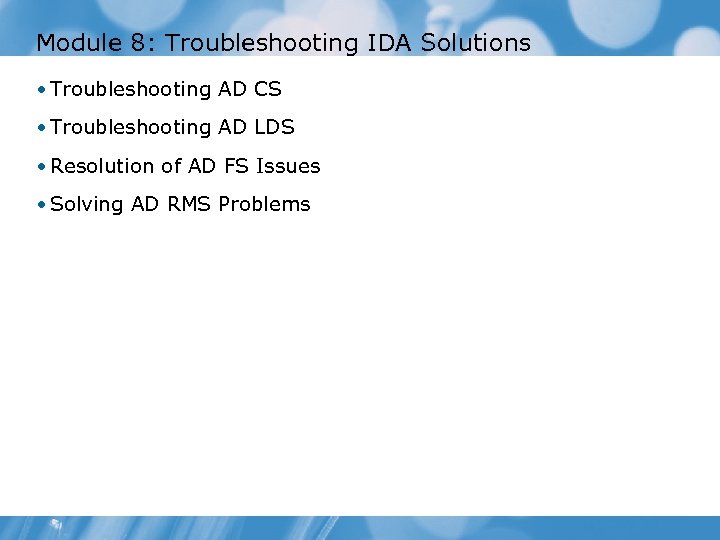 Module 8: Troubleshooting IDA Solutions

• Troubleshooting AD CS

• Troubleshooting AD LDS

• Resolution of AD FS Issues

• Solving AD RMS Problems